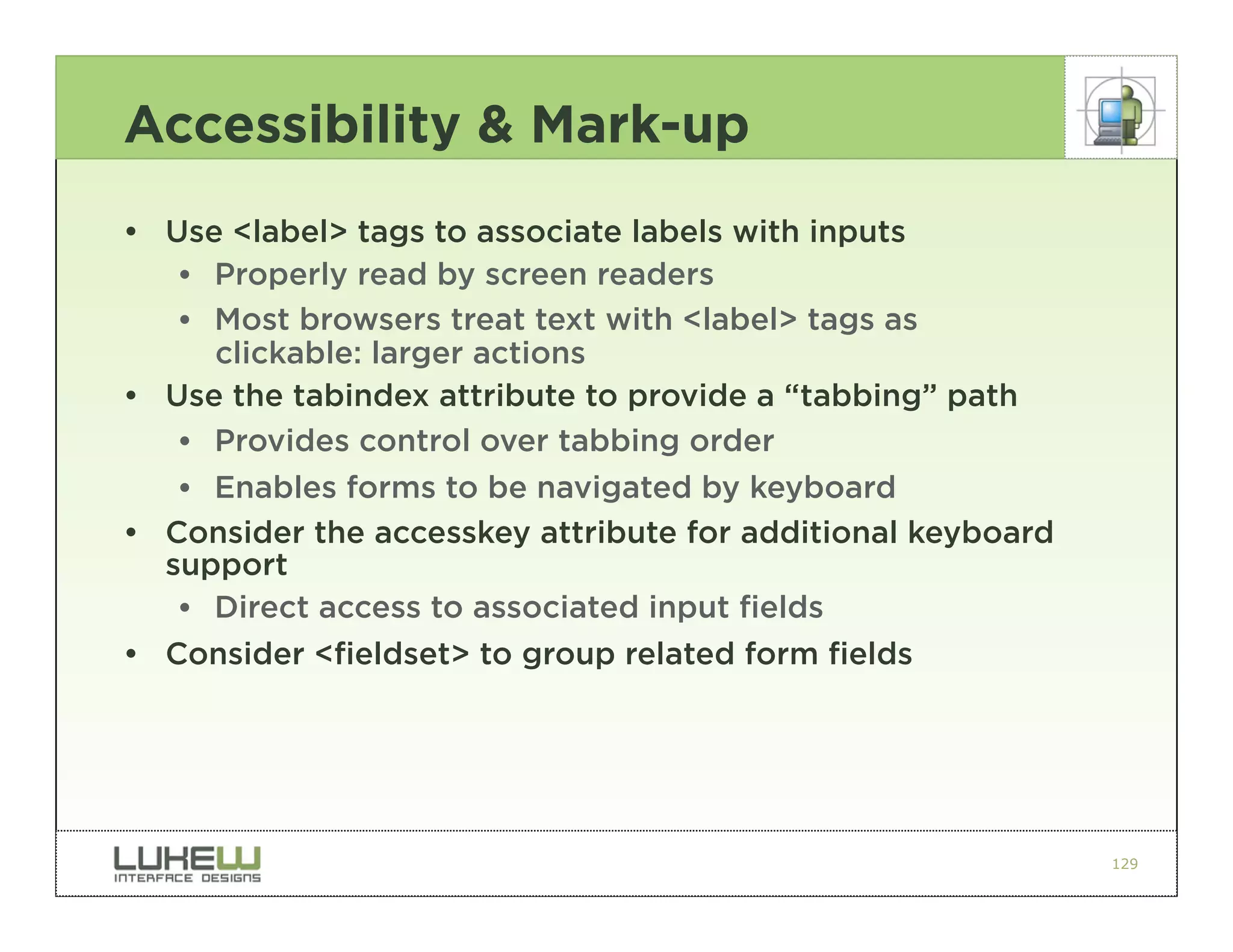 Accessibility & Mark-up

• Use <label> tags to associate labels with inputs
  • Properly read by screen readers
  • Most browsers treat text with <label> tags as clickable: larger actions
• Use the tabindex attribute to provide a “tabbing” path
  • Provides control over tabbing order
  • Enables forms to be navigated by keyboard
• Consider the accesskey attribute for additional keyboard support
  • Direct access to associated input fields
• Consider <fieldset> to group related form fields

LUKEW
INTERFACE DESIGNS

129